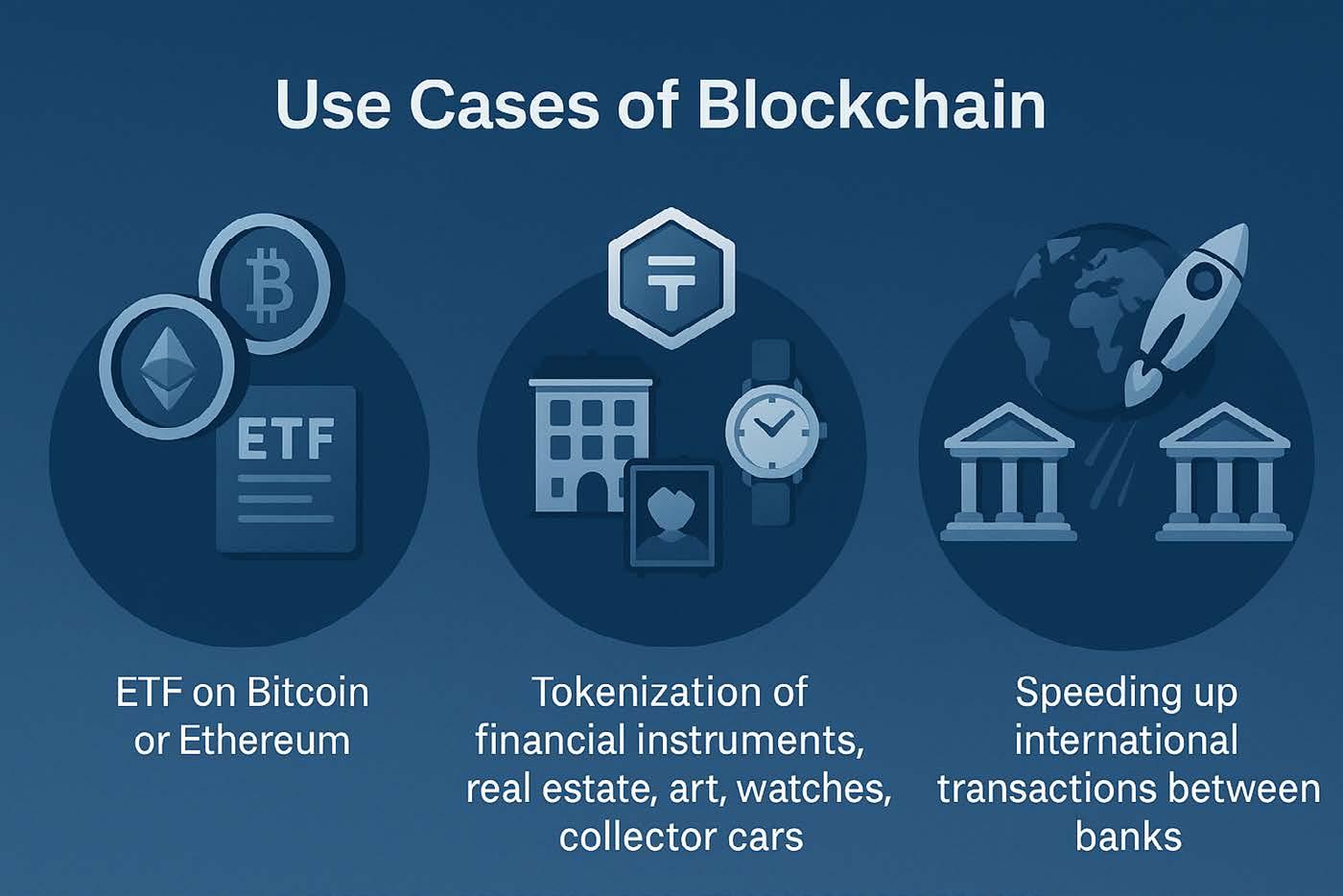 Use Cases of Blockchain

ETF

ETF on Bitcoin or Ethereum

Tokenization of financial instruments, real estate, art, watches, collector cars

Speeding up international transactions between banks